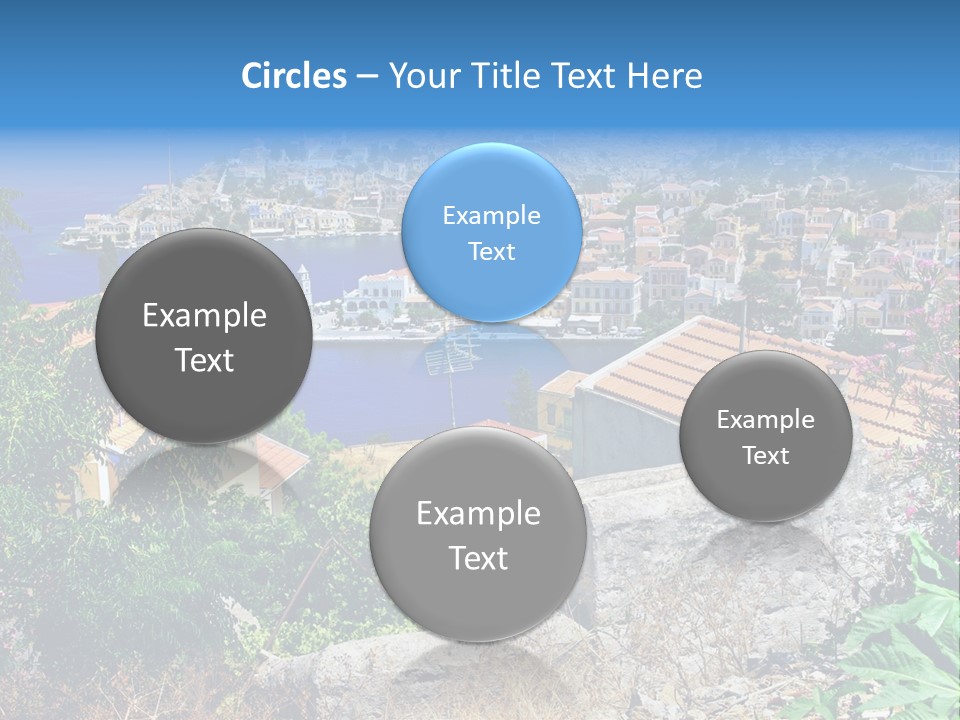 Circles – Your Title Text Here

Example Text

Example Text

Example Text

Example Text